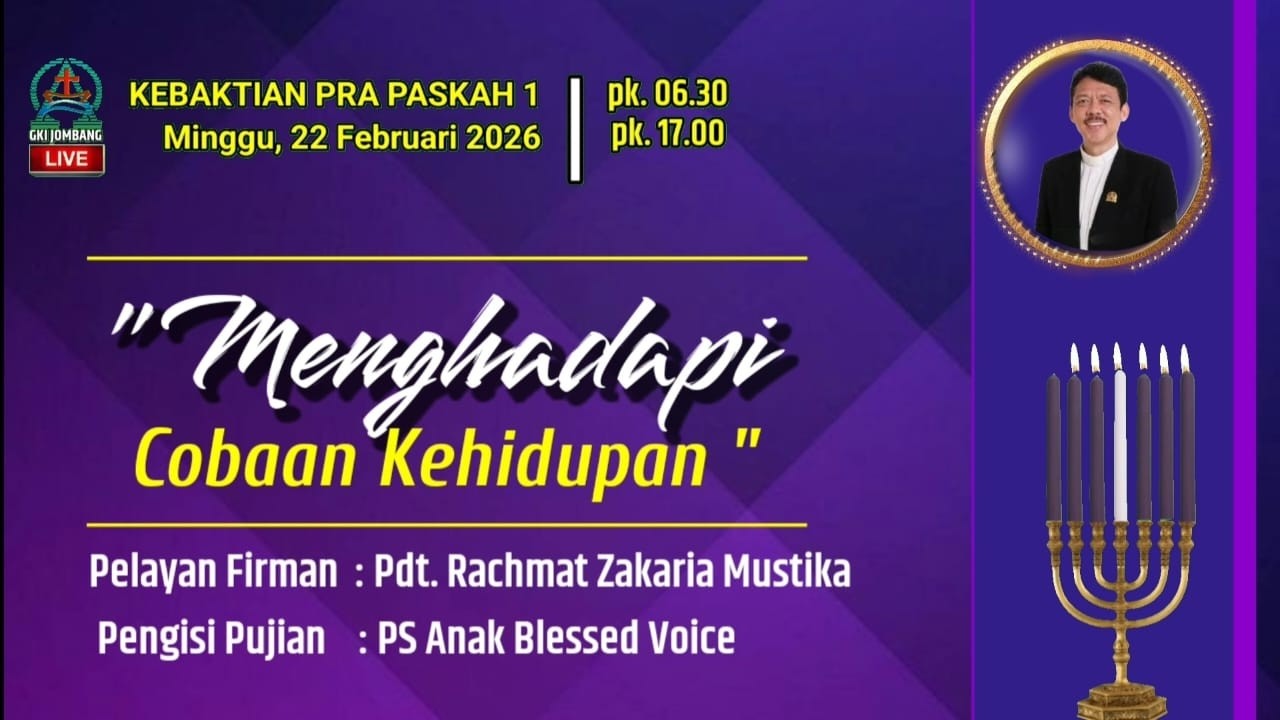 GKI JOMBANG
LIVE

KEBAKTIAN PRA PASKAH 1
Minggu, 22 Februari 2026

pk. 06.30
pk. 17.00

"Menghadapi
Cobaan Kehidupan "

Pelayan Firman : Pdt. Rachmat Zakaria Mustika
Pengisi Pujian : PS Anak Blessed Voice